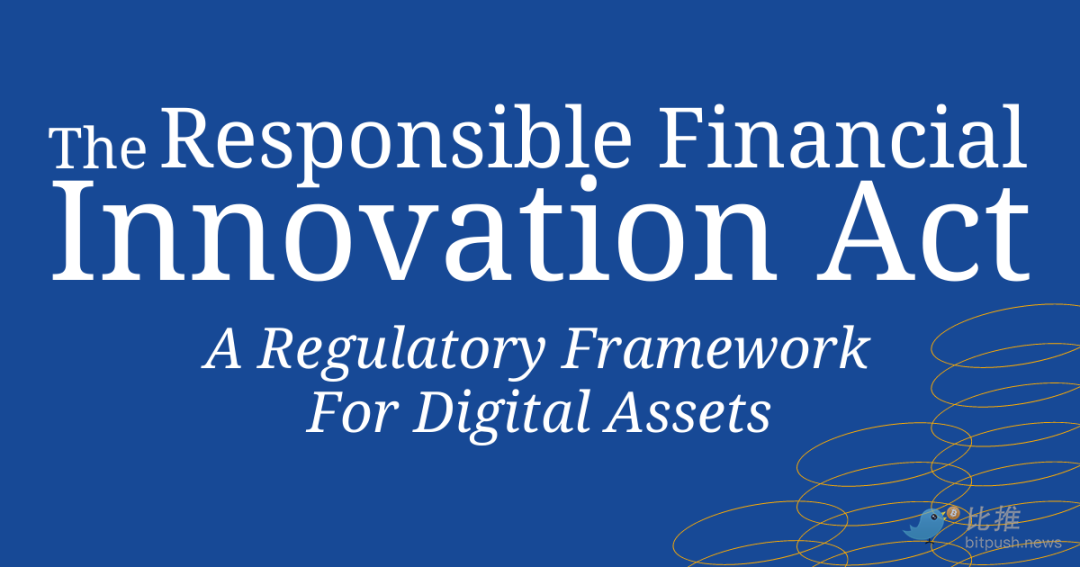 The Responsible Financial Innovation Act

A Regulatory Framework For Digital Assets

比推
bitpush.news